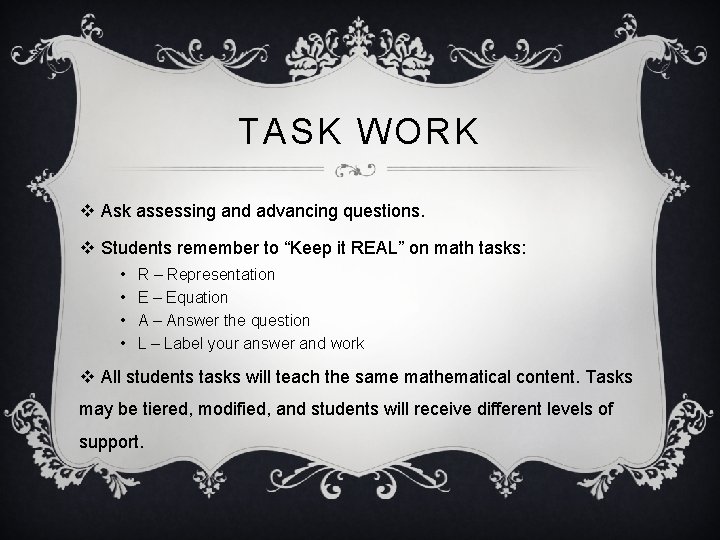 TASK WORK

❖ Ask assessing and advancing questions.

❖ Students remember to “Keep it REAL” on math tasks:
• R – Representation
• E – Equation
• A – Answer the question
• L – Label your answer and work

❖ All students tasks will teach the same mathematical content. Tasks may be tiered, modified, and students will receive different levels of support.